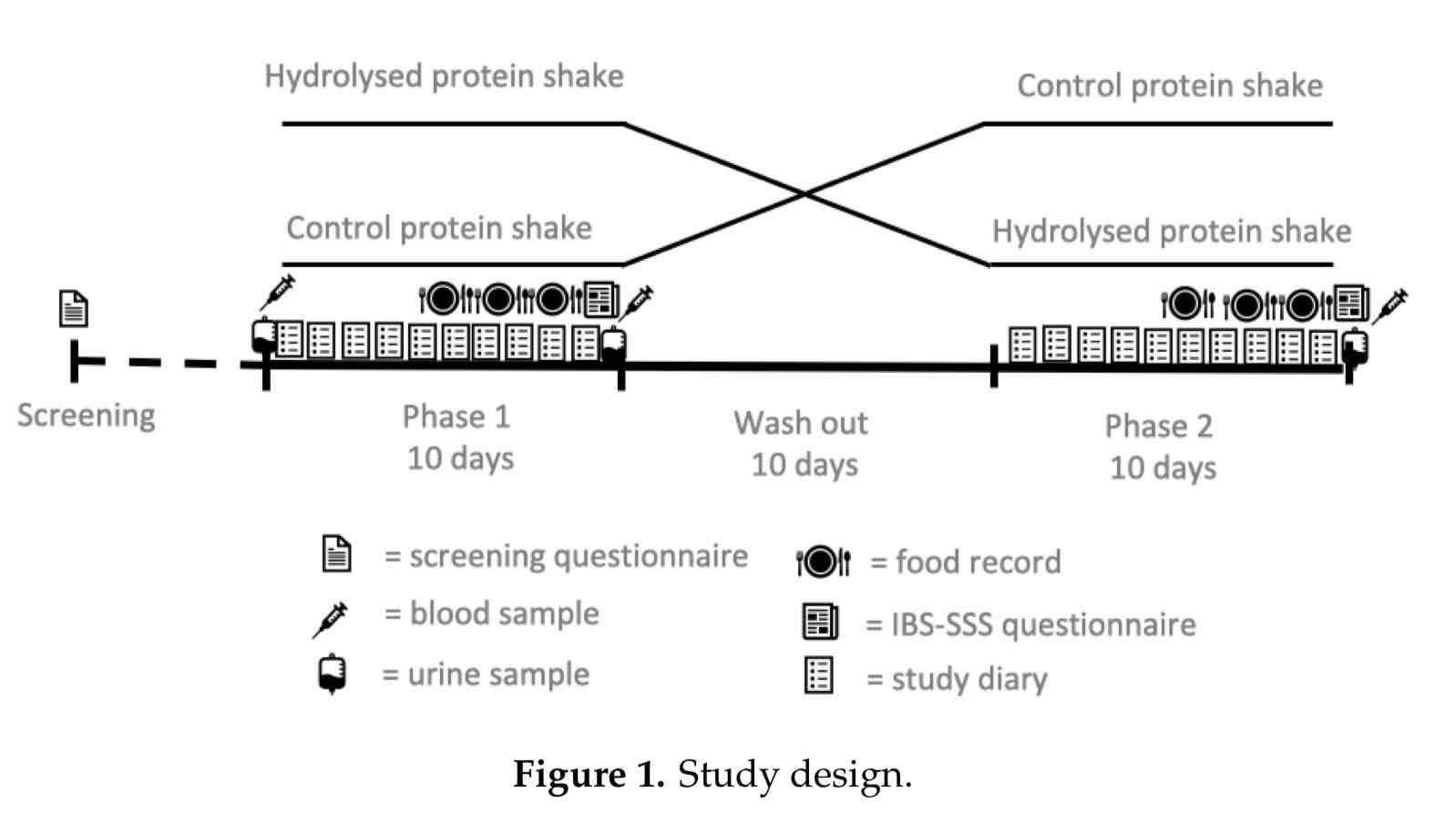 Hydrolysed protein shake

Control protein shake

Control protein shake

Hydrolysed protein shake

Screening

Phase 1
10 days

Wash out
10 days

Phase 2
10 days

= screening questionnaire

= blood sample

= urine sample

= food record

= IBS-SSS questionnaire

= study diary

**Figure 1.** Study design.